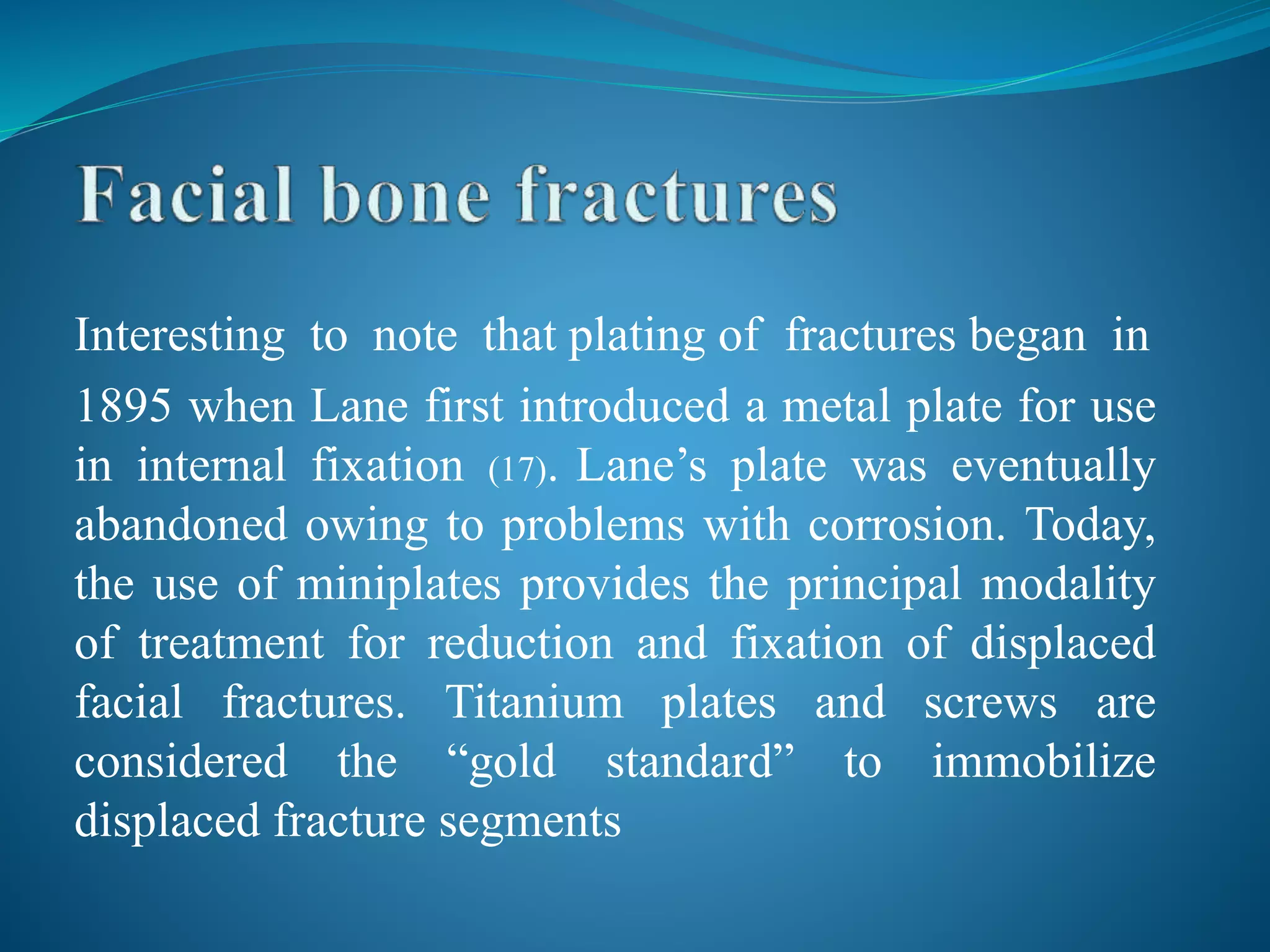 Facial bone fractures

Interesting to note that plating of fractures began in 1895 when Lane first introduced a metal plate for use in internal fixation (17). Lane’s plate was eventually abandoned owing to problems with corrosion. Today, the use of miniplates provides the principal modality of treatment for reduction and fixation of displaced facial fractures. Titanium plates and screws are considered the “gold standard” to immobilize displaced fracture segments